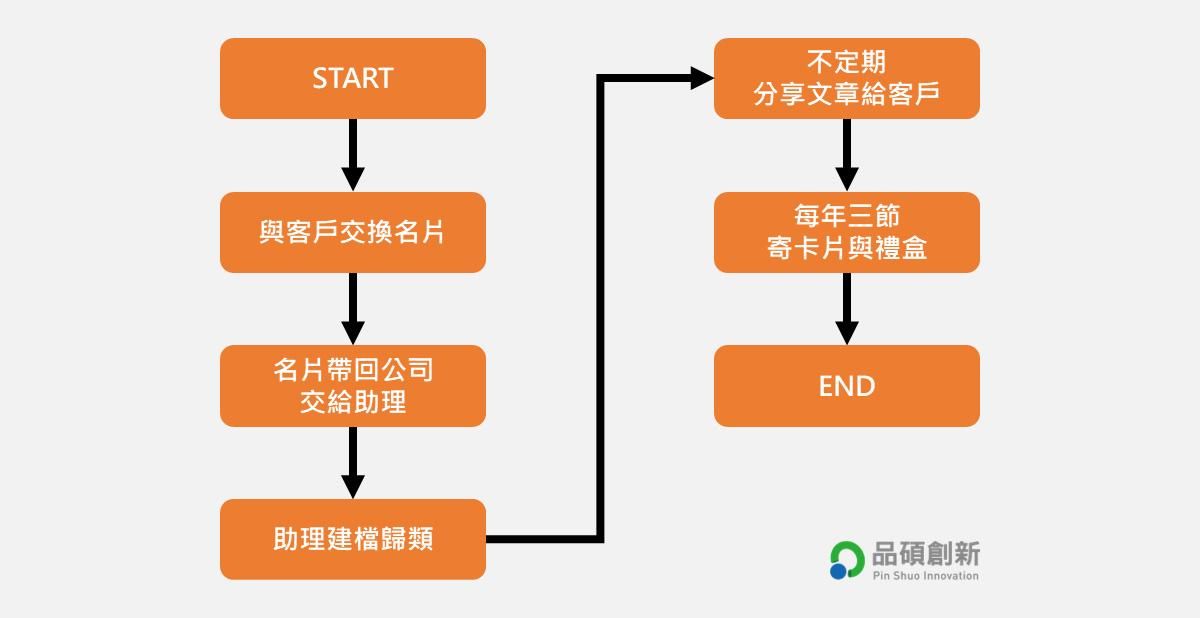 START

與客戶交換名片

名片帶回公司
交給助理

助理建檔歸類

不定期
分享文章給客戶

每年三節
寄卡片與禮盒

END

品碩創新
Pin Shuo Innovation